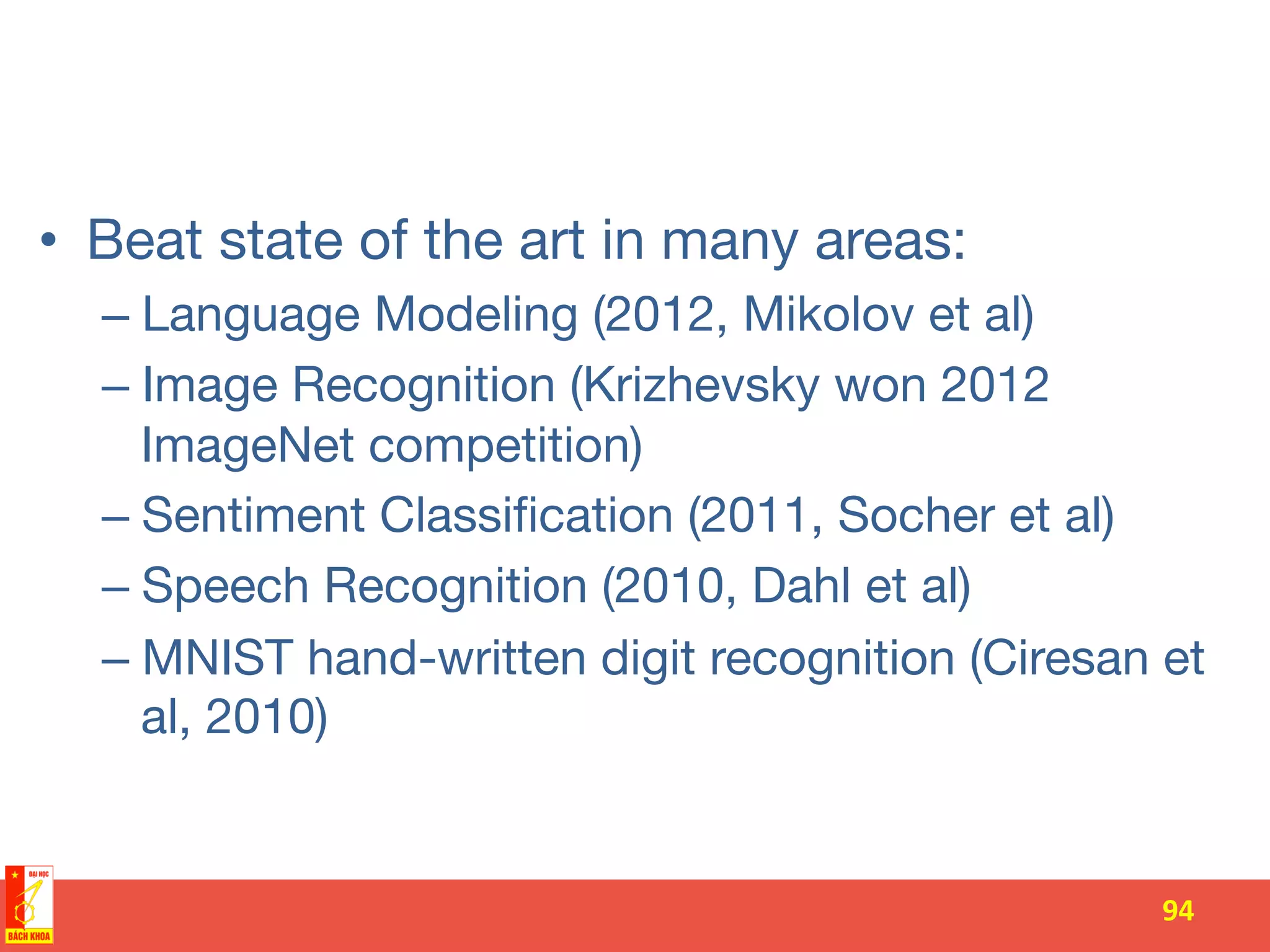 • Beat state of the art in many areas:
– Language Modeling (2012, Mikolov et al)
– Image Recognition (Krizhevsky won 2012 ImageNet competition)
– Sentiment Classification (2011, Socher et al)
– Speech Recognition (2010, Dahl et al)
– MNIST hand-written digit recognition (Ciresan et al, 2010)

ĐẠI HỌC
BÁCH KHOA

94